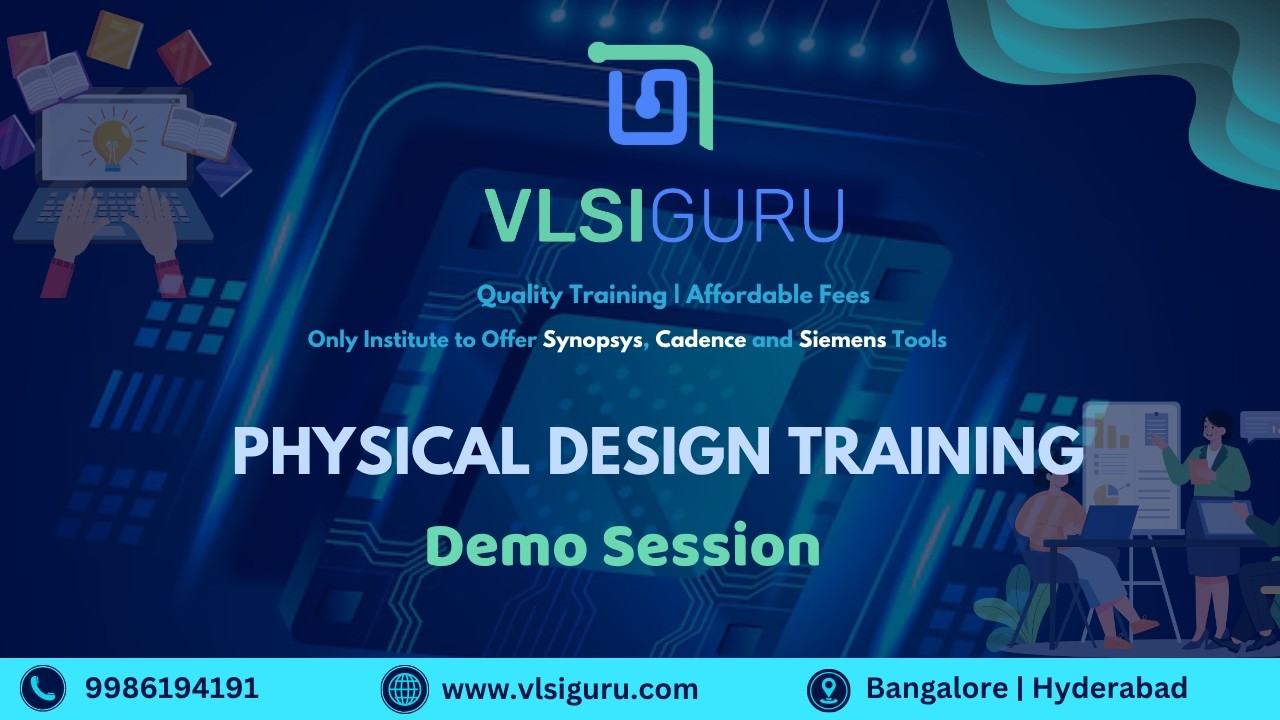 VLSIGURU

Quality Training | Affordable Fees

Only Institute to Offer Synopsys, Cadence and Siemens Tools

PHYSICAL DESIGN TRAINING

Demo Session

9986194191

www.vlsiguru.com

Bangalore | Hyderabad